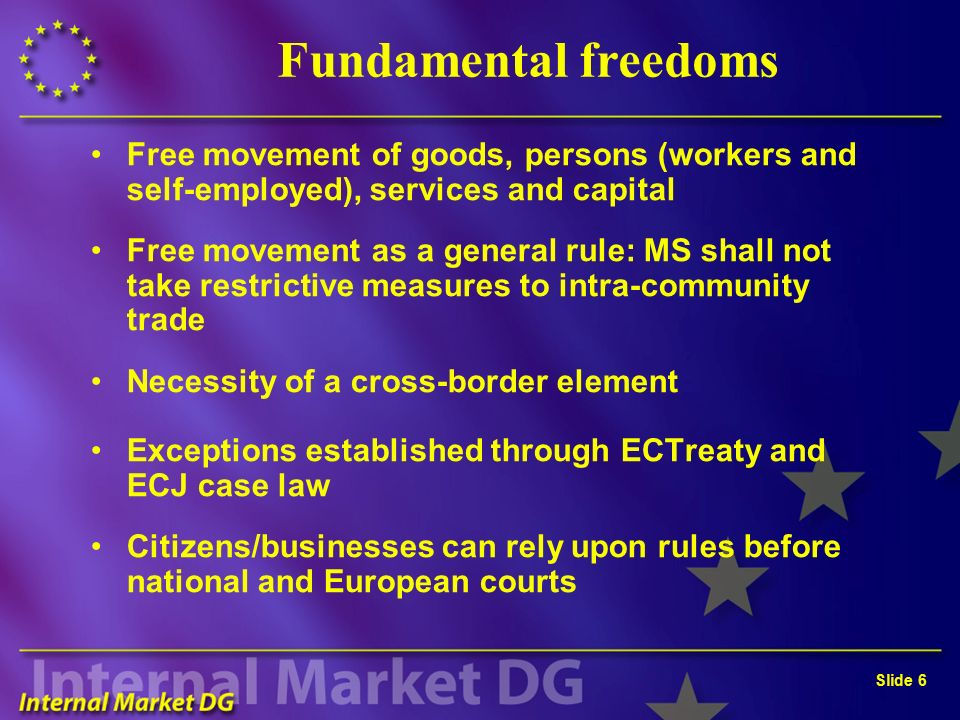 Fundamental freedoms

• Free movement of goods, persons (workers and self-employed), services and capital

• Free movement as a general rule: MS shall not take restrictive measures to intra-community trade

• Necessity of a cross-border element

• Exceptions established through ECTreaty and ECJ case law

• Citizens/businesses can rely upon rules before national and European courts

Internal Market DG

Internal Market DG

Slide 6